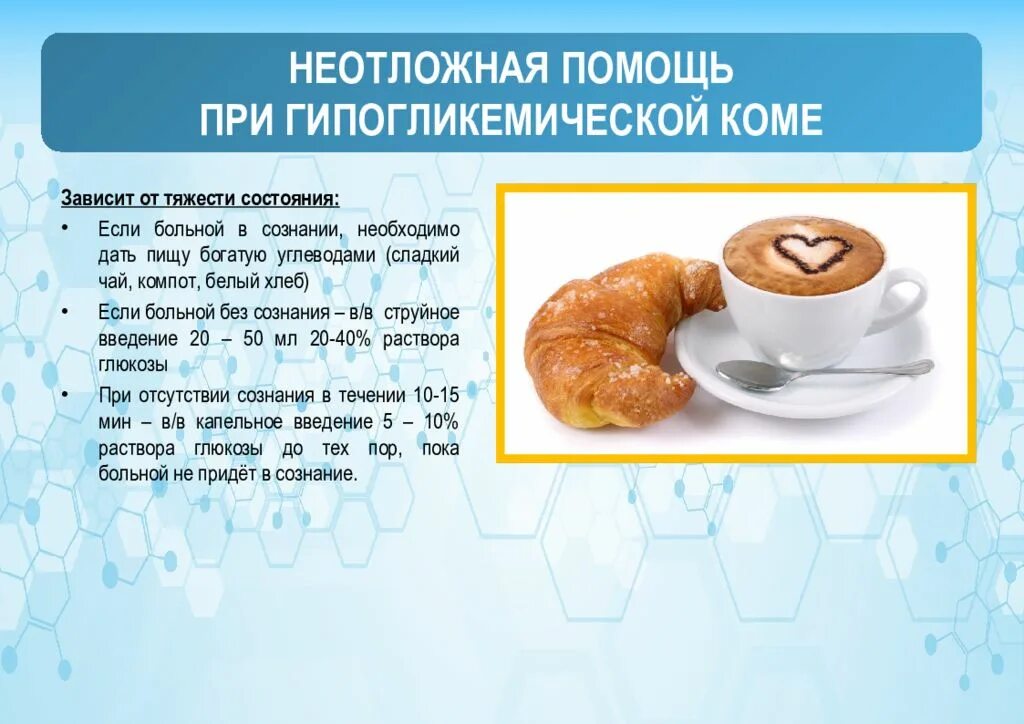 НЕОТЛОЖНАЯ ПОМОЩЬ
ПРИ ГИПОГЛИКЕМИЧЕСКОЙ КОМЕ

Зависит от тяжести состояния:

• Если больной в сознании, необходимо дать пищу богатую углеводами (сладкий чай, компот, белый хлеб)
• Если больной без сознания – в/в струйное введение 20 – 50 мл 20-40% раствора глюкозы
• При отсутствии сознания в течении 10-15 мин – в/в капельное введение 5 – 10% раствора глюкозы до тех пор, пока больной не придёт в сознание.